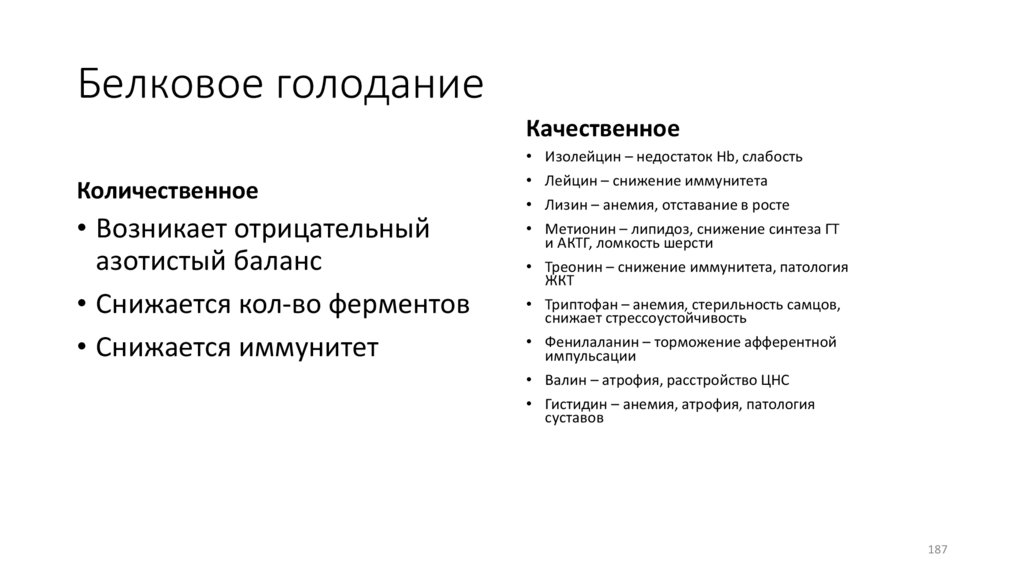 Белковое голодание

Количественное

• Возникает отрицательный азотистый баланс
• Снижается кол-во ферментов
• Снижается иммунитет

Качественное

• Изолейцин – недостаток Hb, слабость
• Лейцин – снижение иммунитета
• Лизин – анемия, отставание в росте
• Метионин – липидоз, снижение синтеза ГТ и АКТГ, ломкость шерсти
• Треонин – снижение иммунитета, патология ЖКТ
• Триптофан – анемия, стерильность самцов, снижает стрессоустойчивость
• Фенилаланин – торможение афферентной импульсации
• Валин – атрофия, расстройство ЦНС
• Гистидин – анемия, атрофия, патология суставов

187